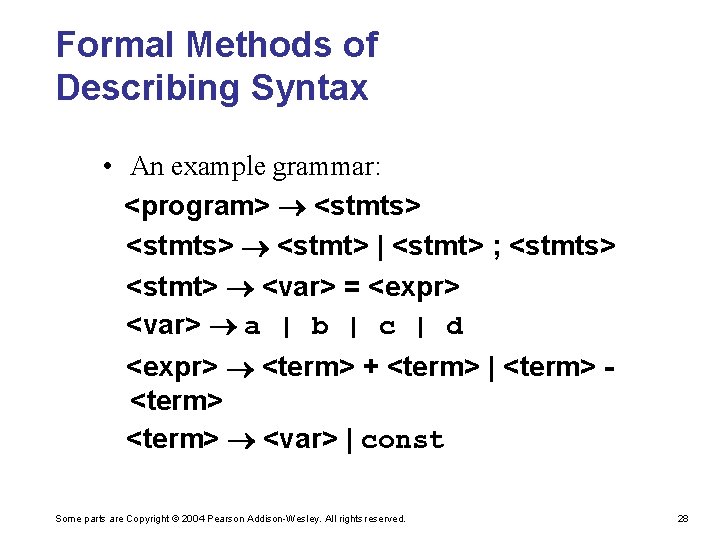 Formal Methods of Describing Syntax

• An example grammar:

<program> → <stmts>

<stmts> → <stmt> | <stmt> ; <stmts>

<stmt> → <var> = <expr>

<var> → a | b | c | d

<expr> → <term> + <term> | <term> - <term>

<term> → <var> | const

Some parts are Copyright © 2004 Pearson Addison-Wesley. All rights reserved.

28